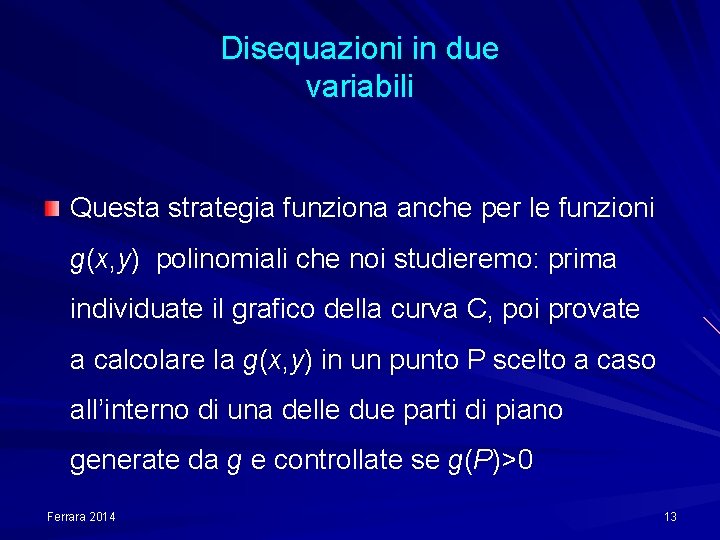 Disequazioni in due variabili

Questa strategia funziona anche per le funzioni $g(x,y)$ polinomiali che noi studieremo: prima individuate il grafico della curva C, poi provate a calcolare la $g(x,y)$ in un punto P scelto a caso all'interno di una delle due parti di piano generate da $g$ e controllate se $g(P)>0$

Ferrara 2014

13